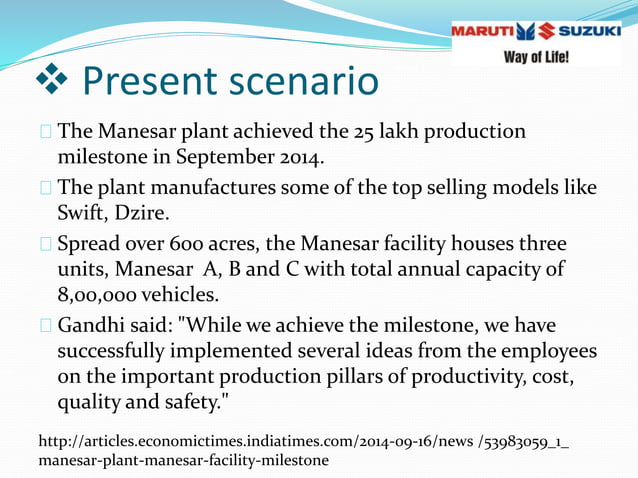 MARUTI SUZUKI
Way of Life!

❖ Present scenario

 The Manesar plant achieved the 25 lakh production milestone in September 2014.

 The plant manufactures some of the top selling models like Swift, Dzire.

 Spread over 600 acres, the Manesar facility houses three units, Manesar A, B and C with total annual capacity of 8,00,000 vehicles.

 Gandhi said: "While we achieve the milestone, we have successfully implemented several ideas from the employees on the important production pillars of productivity, cost, quality and safety."

http://articles.economictimes.indiatimes.com/2014-09-16/news /53983059_1_ manesar-plant-manesar-facility-milestone